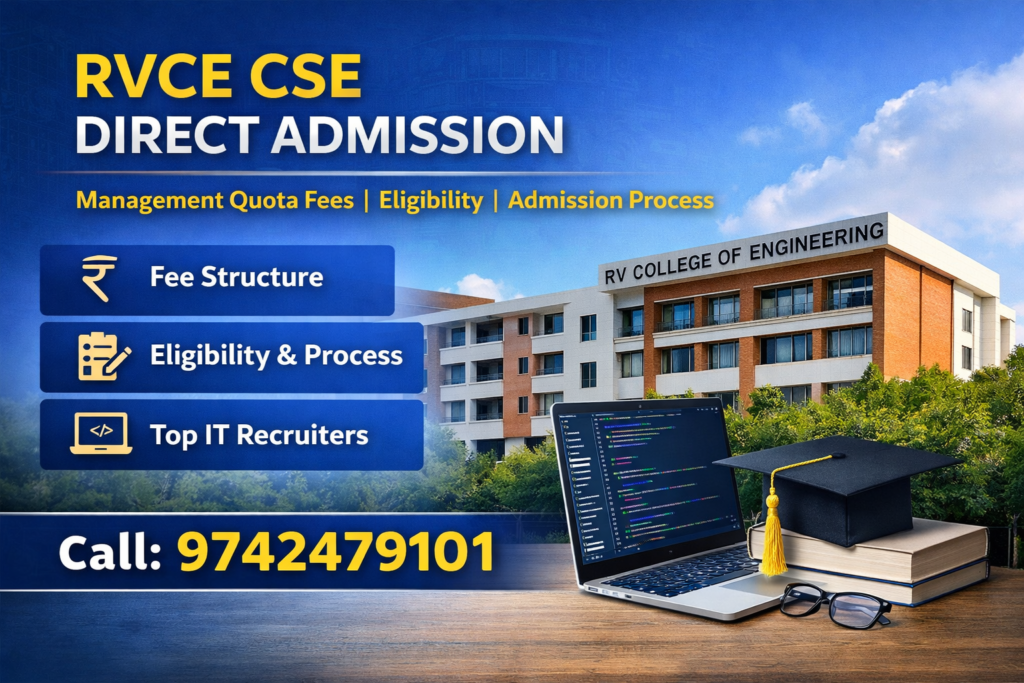 RVCE CSE
DIRECT ADMISSION

Management Quota Fees | Eligibility | Admission Process

₹ Fee Structure

Eligibility & Process

</> Top IT Recruiters

RV COLLEGE OF ENGINEERING

Call: 9742479101